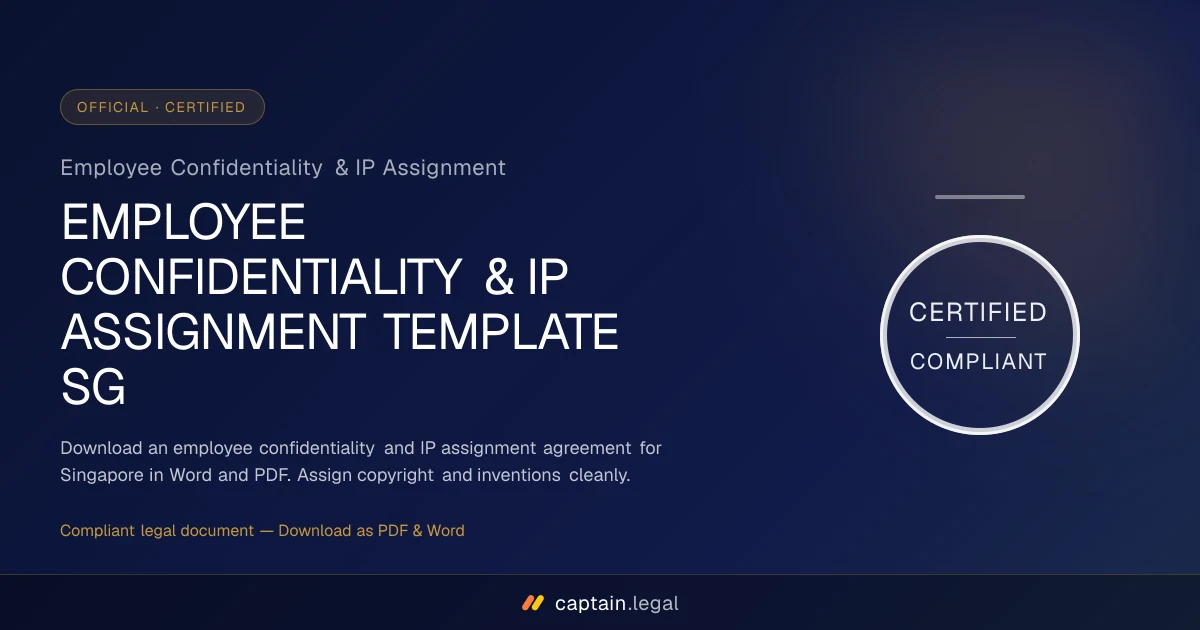 OFFICIAL · CERTIFIED

Employee Confidentiality & IP Assignment

EMPLOYEE CONFIDENTIALITY & IP ASSIGNMENT TEMPLATE SG

Download an employee confidentiality and IP assignment agreement for Singapore in Word and PDF. Assign copyright and inventions cleanly.

Compliant legal document — Download as PDF & Word

CERTIFIED

COMPLIANT

captain.legal